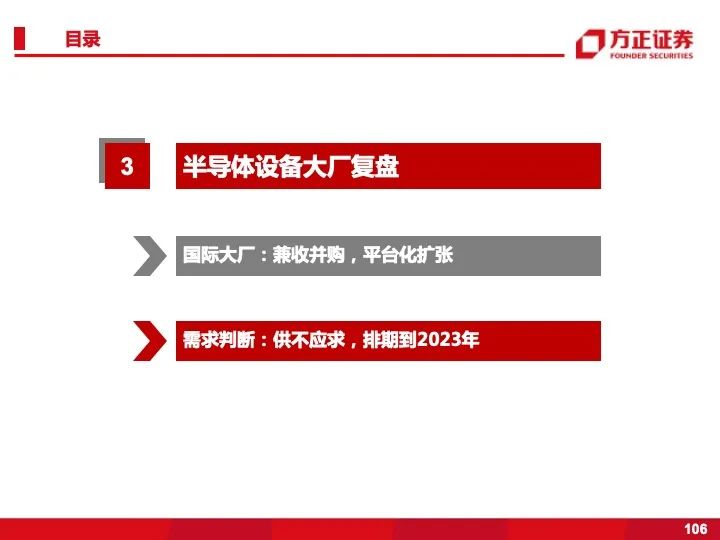 目录

方正证券
FOUNDER SECURITIES

3

半导体设备大厂复盘

国际大厂：兼收并购，平台化扩张

需求判断：供不应求，排期到2023年

106